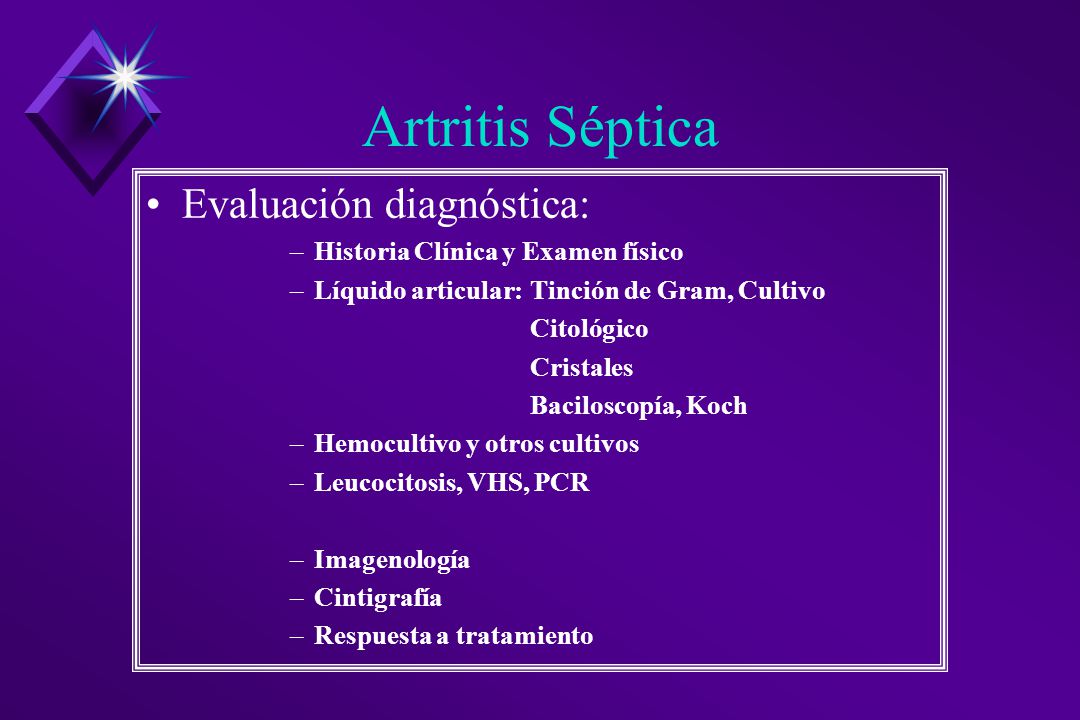 Artritis Séptica

• Evaluación diagnóstica:

– Historia Clínica y Examen físico
– Líquido articular: Tinción de Gram, Cultivo
Citológico
Cristales
Baciloscopía, Koch
– Hemocultivo y otros cultivos
– Leucocitosis, VHS, PCR

– Imagenología
– Cintigrafía
– Respuesta a tratamiento